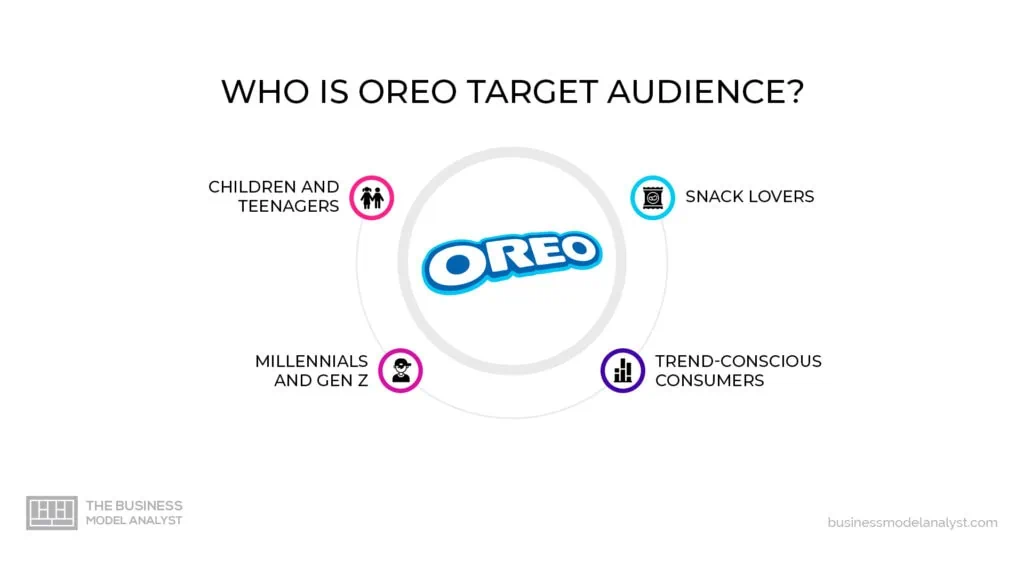 WHO IS OREO TARGET AUDIENCE?

CHILDREN AND TEENAGERS

SNACK LOVERS

OREO

MILLENNIALS AND GEN Z

TREND-CONSCIOUS CONSUMERS

THE BUSINESS MODEL ANALYST

businessmodelanalyst.com